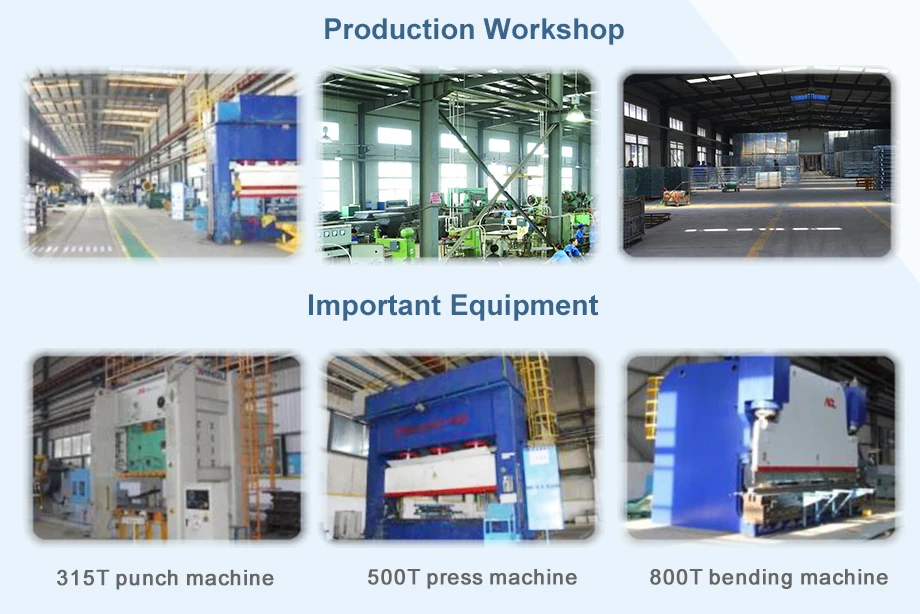 Production Workshop

Important Equipment

315T punch machine

500T press machine

800T bending machine